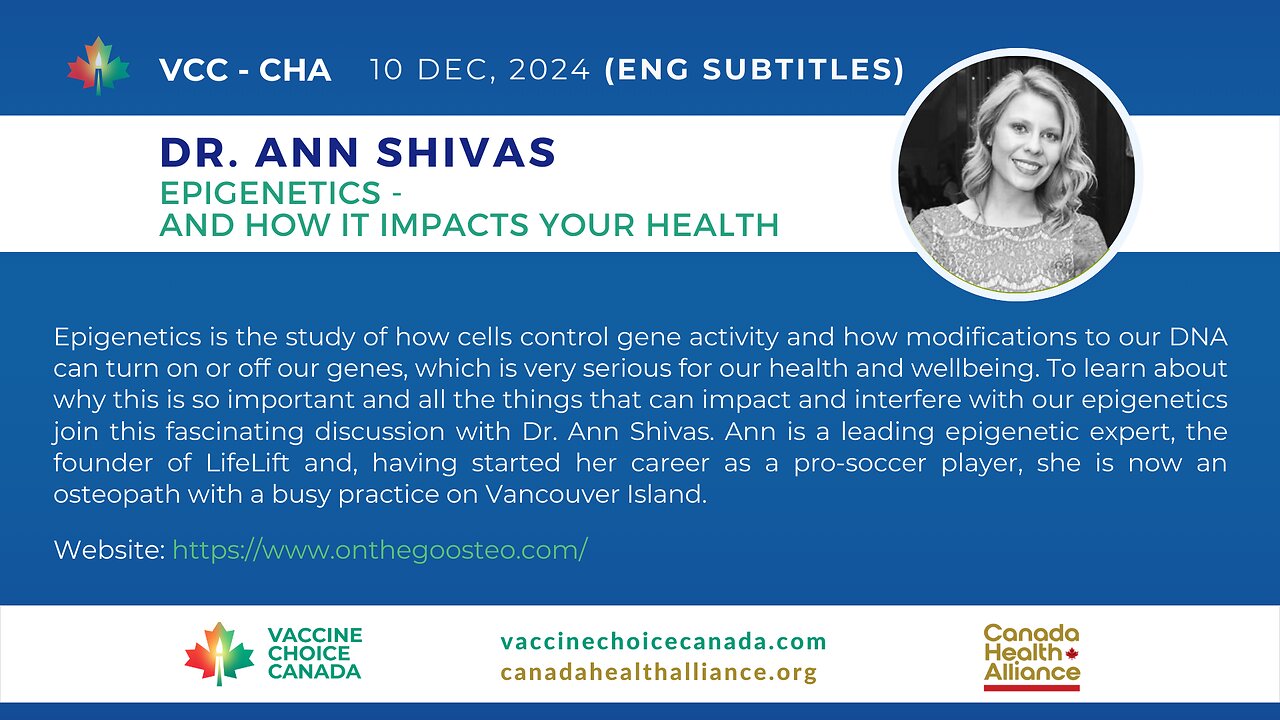 VCC - CHA 10 DEC, 2024 (ENG SUBTITLES)

DR. ANN SHIVAS
EPIGENETICS - AND HOW IT IMPACTS YOUR HEALTH

Epigenetics is the study of how cells control gene activity and how modifications to our DNA can turn on or off our genes, which is very serious for our health and wellbeing. To learn about why this is so important and all the things that can impact and interfere with our epigenetics join this fascinating discussion with Dr. Ann Shivas. Ann is a leading epigenetic expert, the founder of LifeLift and, having started her career as a pro-soccer player, she is now an osteopath with a busy practice on Vancouver Island.

Website: https://www.onthegoosteo.com/

VACCINE CHOICE CANADA

vaccinechoicecanada.com
canadahealthalliance.org

Canada Health Alliance